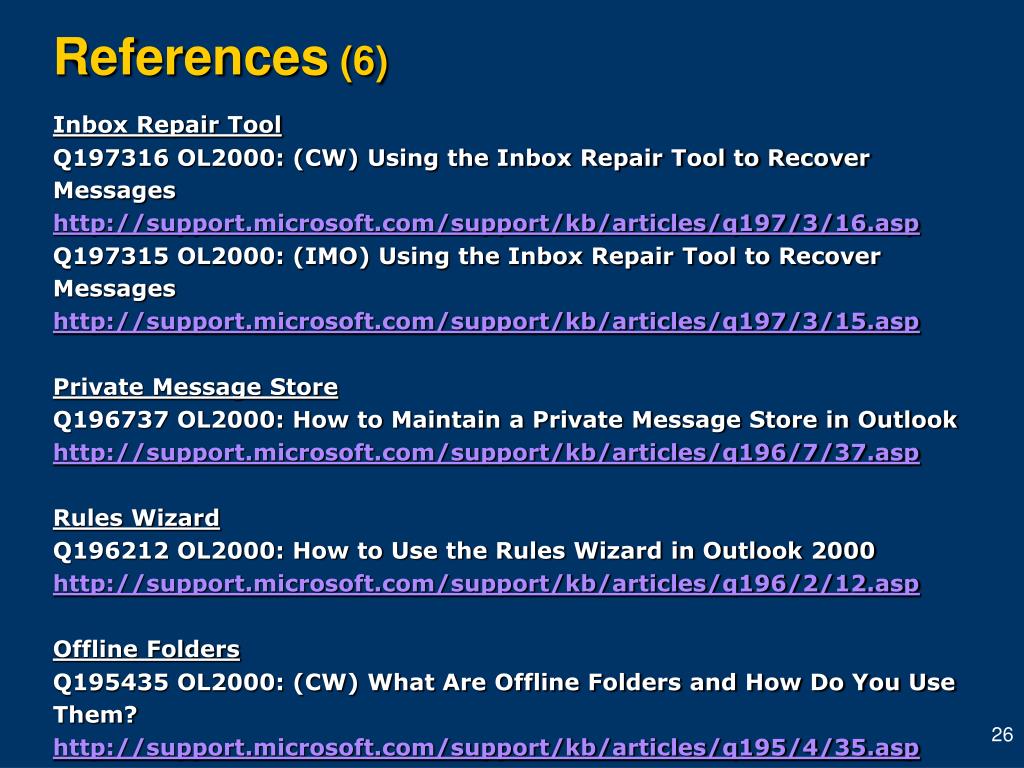 References (6)

Inbox Repair Tool
Q197316 OL2000: (CW) Using the Inbox Repair Tool to Recover Messages
http://support.microsoft.com/support/kb/articles/q197/3/16.asp
Q197315 OL2000: (IMO) Using the Inbox Repair Tool to Recover Messages
http://support.microsoft.com/support/kb/articles/q197/3/15.asp

Private Message Store
Q196737 OL2000: How to Maintain a Private Message Store in Outlook
http://support.microsoft.com/support/kb/articles/q196/7/37.asp

Rules Wizard
Q196212 OL2000: How to Use the Rules Wizard in Outlook 2000
http://support.microsoft.com/support/kb/articles/q196/2/12.asp

Offline Folders
Q195435 OL2000: (CW) What Are Offline Folders and How Do You Use Them?
http://support.microsoft.com/support/kb/articles/q195/4/35.asp

26